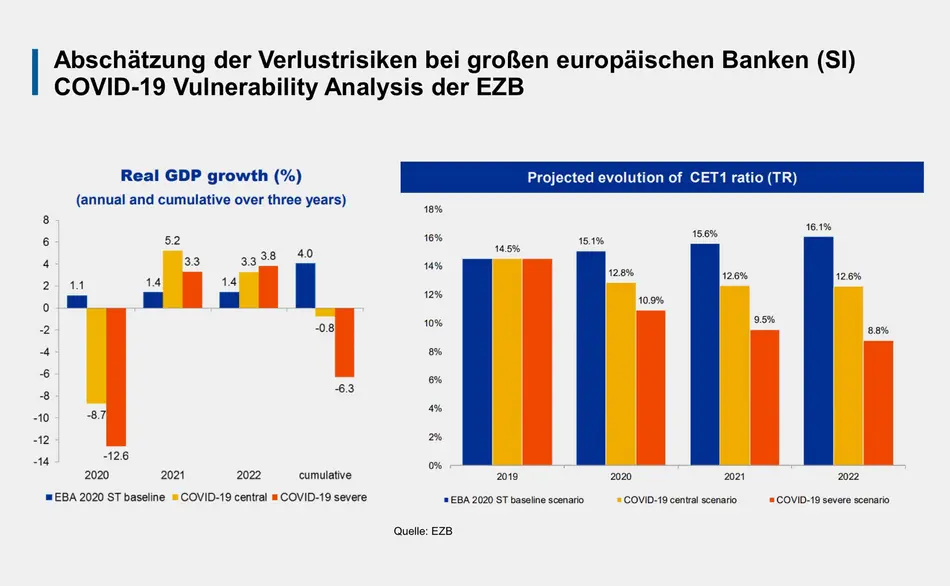 Abschätzung der Verlustrisiken bei großen europäischen Banken (SI)
COVID-19 Vulnerability Analysis der EZB

Real GDP growth (%)
(annual and cumulative over three years)

8
6
4
2
0
-2
-4
-6
-8
-10
-12
-14

1.1
-8.7
-12.6
1.4
5.2
3.3
1.4
3.3
3.8
4.0
-0.8
-6.3

2020
2021
2022
cumulative

EBA 2020 ST baseline
COVID-19 central
COVID-19 severe

Projected evolution of CET1 ratio (TR)

18%
16%
14%
12%
10%
8%
6%
4%
2%
0%

14.5%
15.1%
12.8%
10.9%
15.6%
12.6%
9.5%
16.1%
12.6%
8.8%

2019
2020
2021
2022

EBA 2020 ST baseline scenario
COVID-19 central scenario
COVID-19 severe scenario

Quelle: EZB